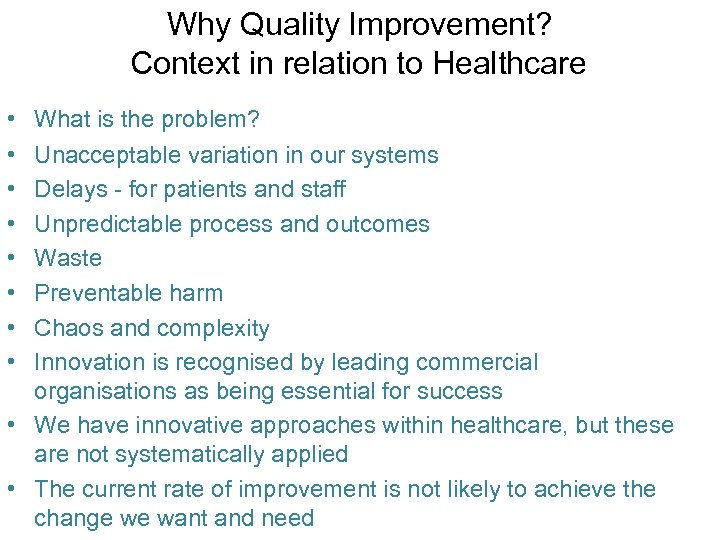 Why Quality Improvement?
Context in relation to Healthcare

• What is the problem?
• Unacceptable variation in our systems
• Delays - for patients and staff
• Unpredictable process and outcomes
• Waste
• Preventable harm
• Chaos and complexity
• Innovation is recognised by leading commercial organisations as being essential for success
• We have innovative approaches within healthcare, but these are not systematically applied
• The current rate of improvement is not likely to achieve the change we want and need